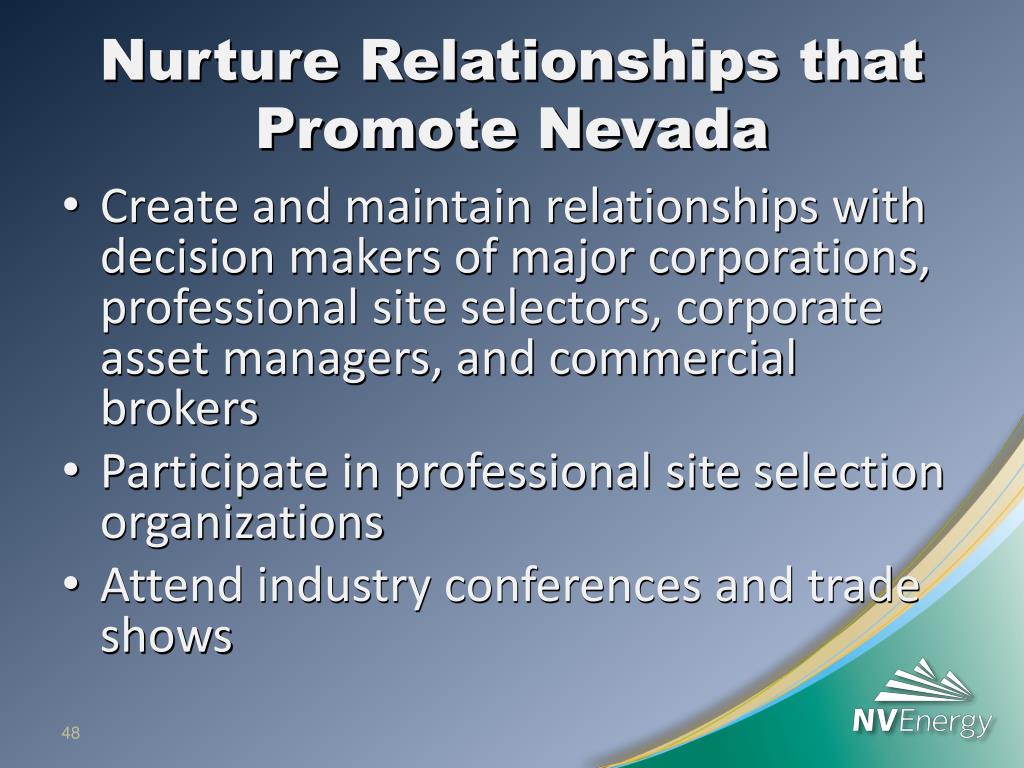 Nurture Relationships that Promote Nevada

• Create and maintain relationships with decision makers of major corporations, professional site selectors, corporate asset managers, and commercial brokers

• Participate in professional site selection organizations

• Attend industry conferences and trade shows

48

NVEnergy